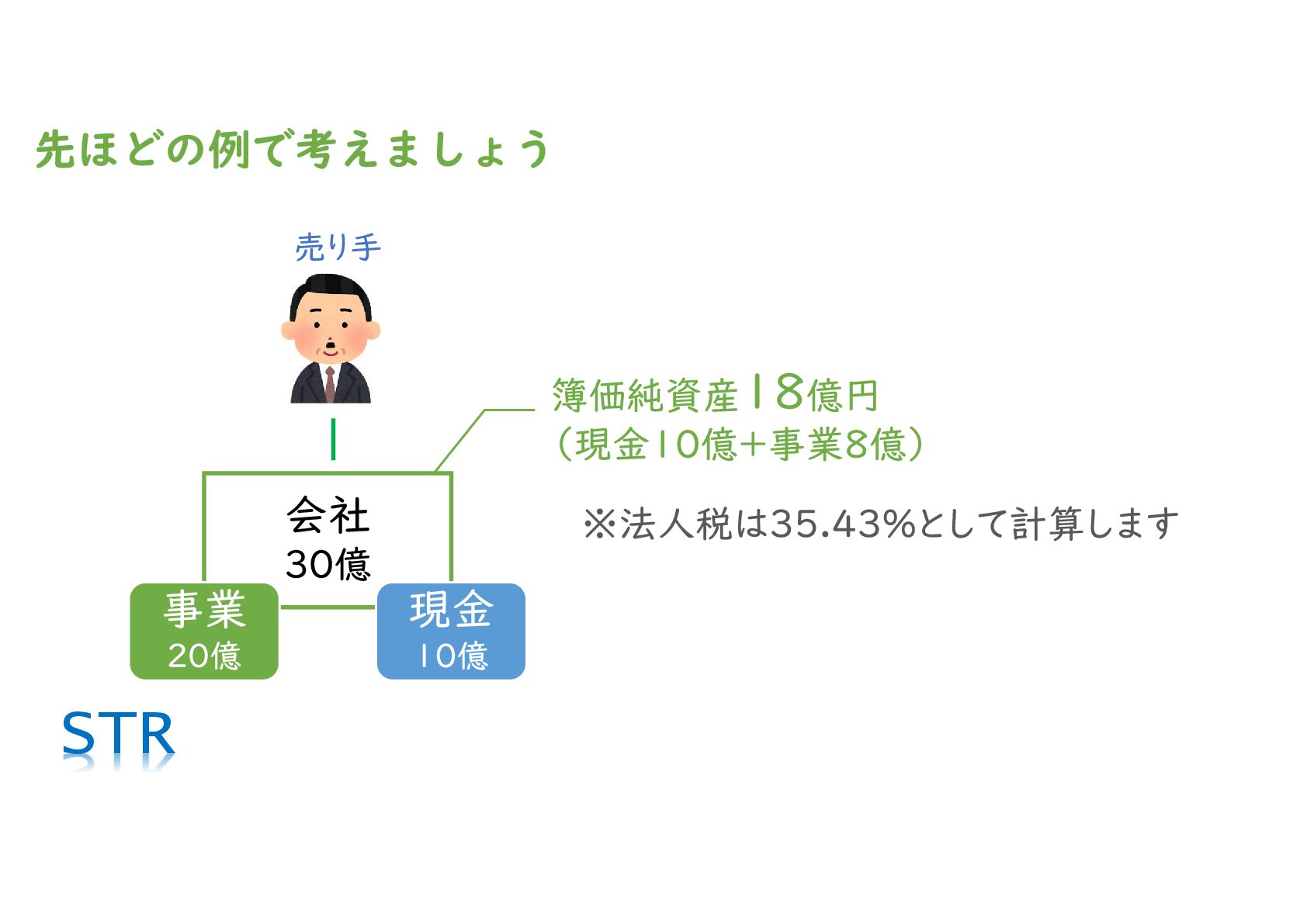 先ほどの例で考えましょう

売り手

簿価純資産18億円
（現金10億+事業8億）

会社
30億

※法人税は35.43%として計算します

事業
20億

現金
10億

STR